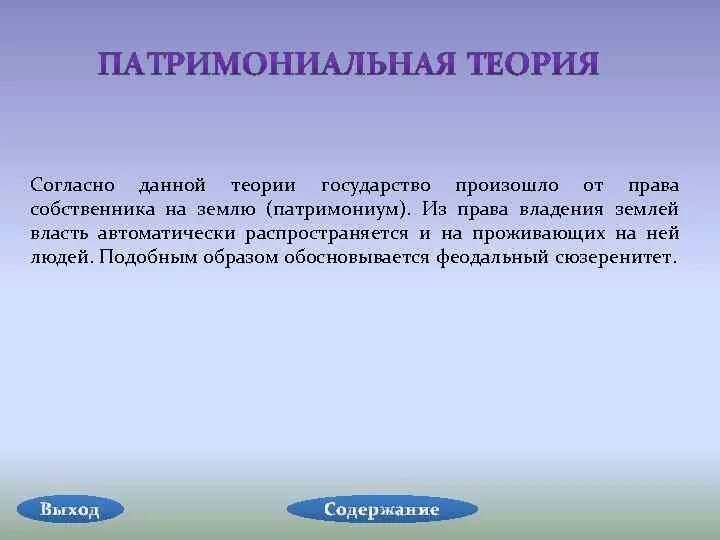 ПАТРИМОНИАЛЬНАЯ ТЕОРИЯ

Согласно данной теории государство произошло от права собственника на землю (патримониум). Из права владения землей власть автоматически распространяется и на проживающих на ней людей. Подобным образом обосновывается феодальный сюзеренитет.

Выход

Содержание